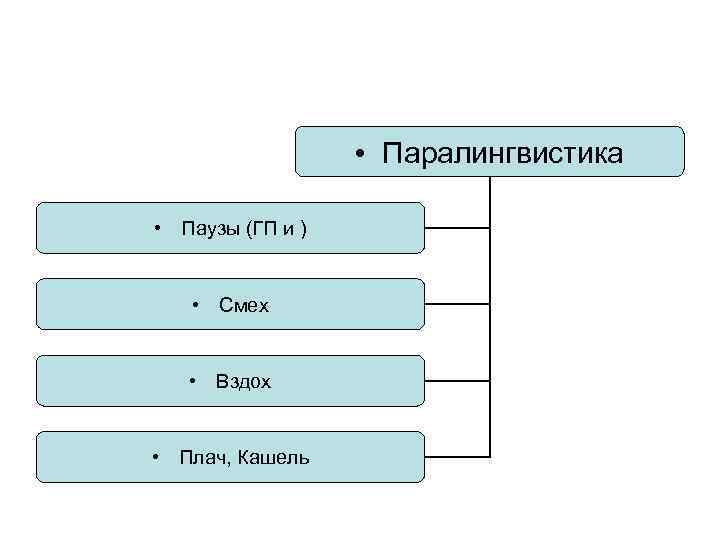 • Паралингвистика

• Паузы (ГП и )

• Смех

• Вздох

• Плач, Кашель